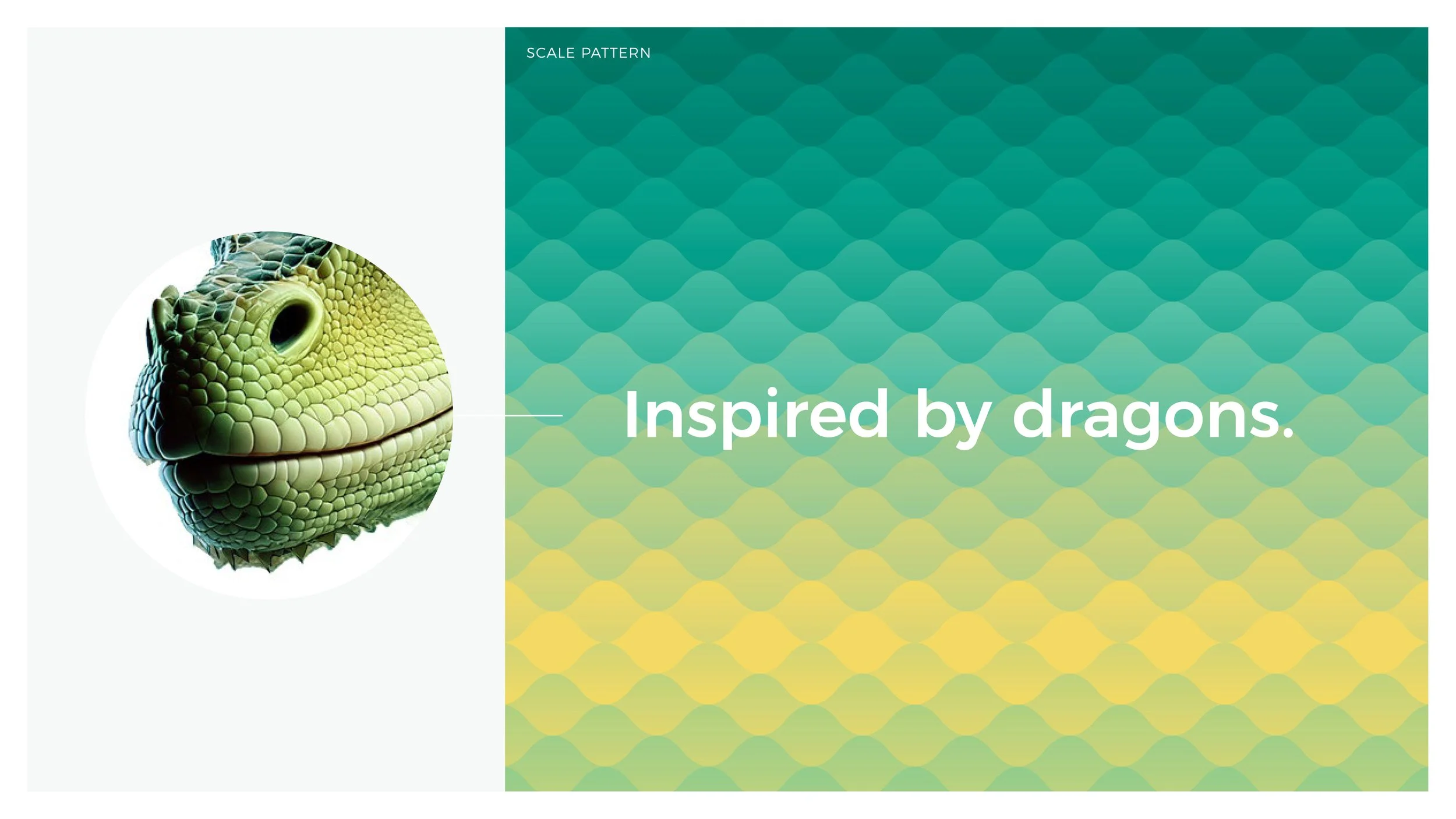 SCALE PATTERN

Inspired by dragons.